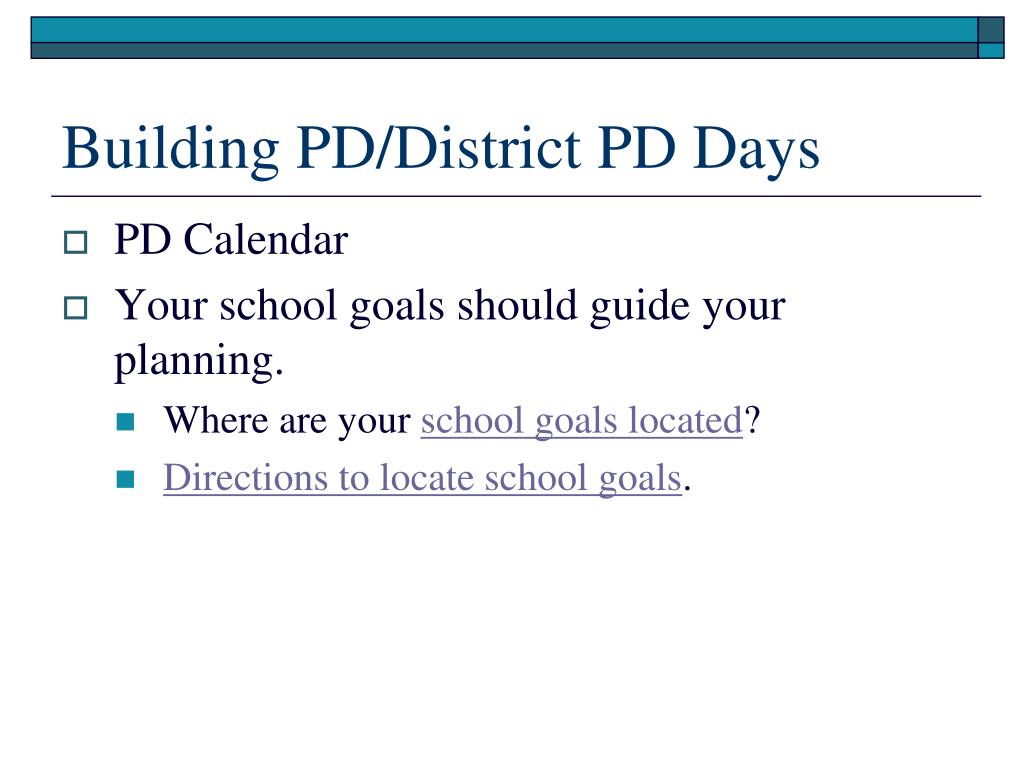 Building PD/District PD Days

PD Calendar

Your school goals should guide your planning.

Where are your school goals located?

Directions to locate school goals.